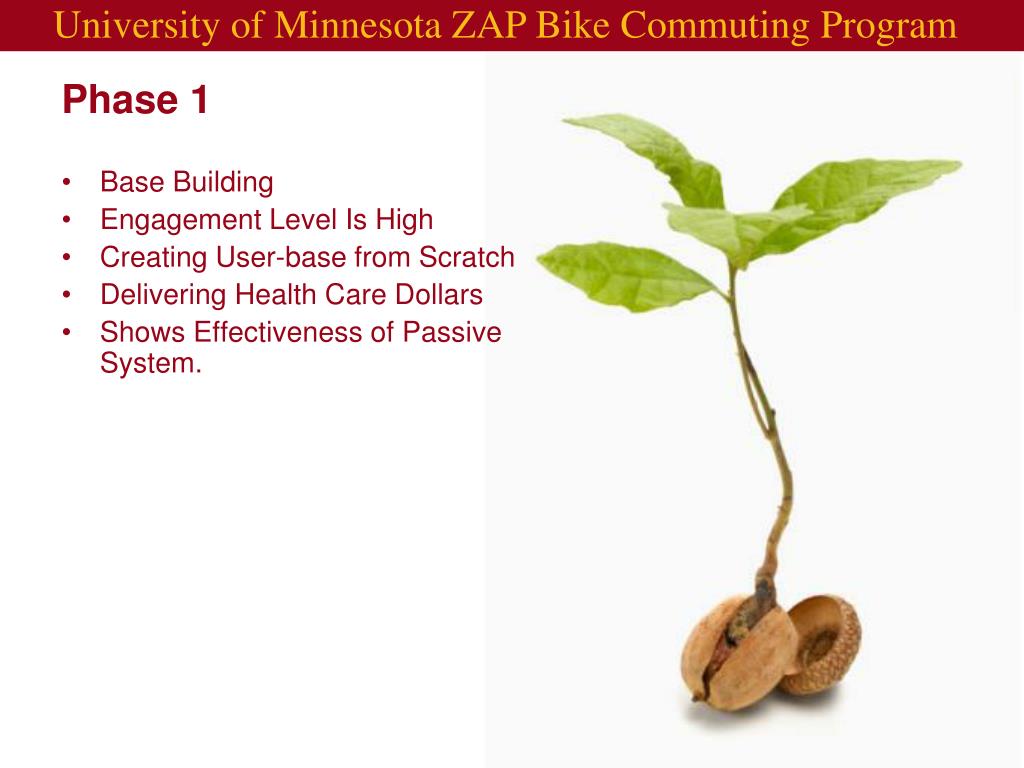 University of Minnesota ZAP Bike Commuting Program

Phase 1

• Base Building
• Engagement Level Is High
• Creating User-base from Scratch
• Delivering Health Care Dollars
• Shows Effectiveness of Passive System.